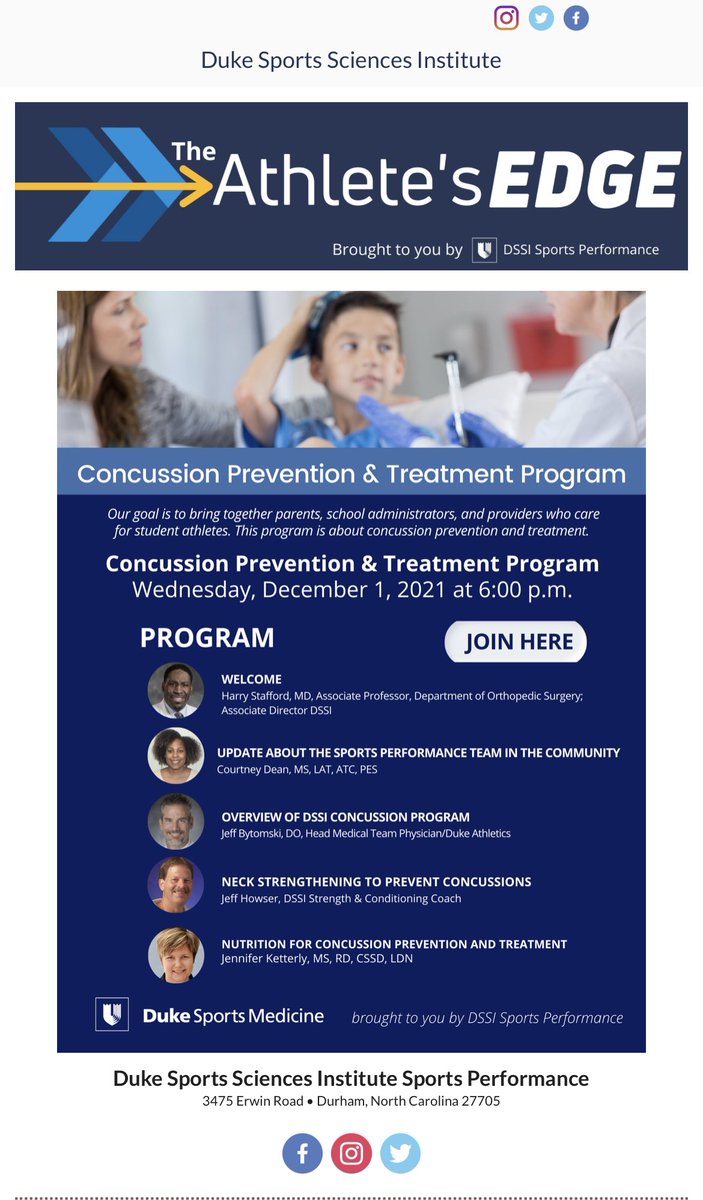 Duke Sports Sciences Institute

The Athlete's EDGE

Brought to you by DSSI Sports Performance

Concussion Prevention & Treatment Program

Our goal is to bring together parents, school administrators, and providers who care for student athletes. This program is about concussion prevention and treatment.

Concussion Prevention & Treatment Program
Wednesday, December 1, 2021 at 6:00 p.m.

PROGRAM

JOIN HERE

WELCOME
Harry Stafford, MD, Associate Professor, Department of Orthopedic Surgery; Associate Director DSSI

UPDATE ABOUT THE SPORTS PERFORMANCE TEAM IN THE COMMUNITY
Courtney Dean, MS, LAT, ATC, PES

OVERVIEW OF DSSI CONCUSSION PROGRAM
Jeff Bytomski, DO, Head Medical Team Physician/Duke Athletics

NECK STRENGTHENING TO PREVENT CONCUSSIONS
Jeff Howser, DSSI Strength & Conditioning Coach

NUTRITION FOR CONCUSSION PREVENTION AND TREATMENT
Jennifer Ketterly, MS, RD, CSSD, LDN

Duke Sports Medicine

brought to you by DSSI Sports Performance

Duke Sports Sciences Institute Sports Performance
3475 Erwin Road • Durham, North Carolina 27705